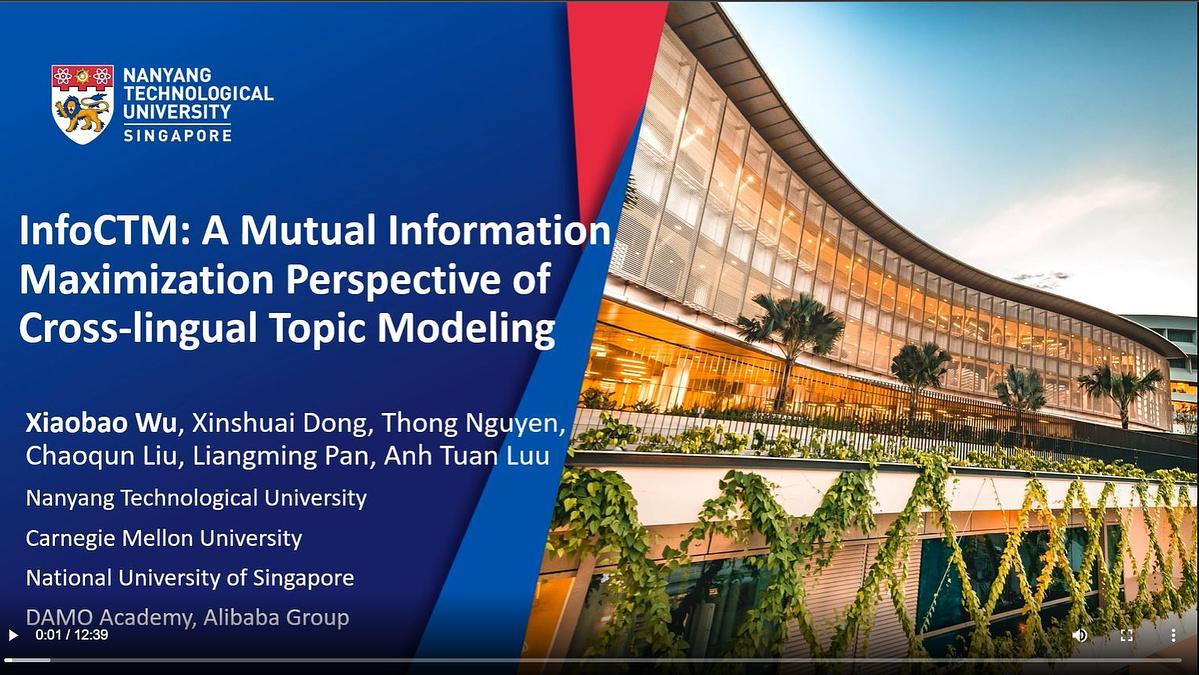 NANYANG TECHNOLOGICAL UNIVERSITY SINGAPORE

InfoCTM: A Mutual Information Maximization Perspective of Cross-lingual Topic Modeling

Xiaobao Wu, Xinshuai Dong, Thong Nguyen, Chaoqun Liu, Liangming Pan, Anh Tuan Luu

Nanyang Technological University

Carnegie Mellon University

National University of Singapore

DAMO Academy, Alibaba Group

0:01 / 12:39